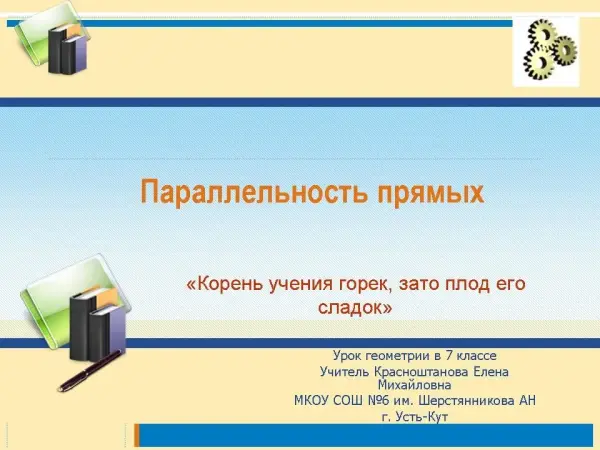 Параллельность прямых

«Корень учения горек, зато плод его сладок»

Урок геометрии в 7 классе
Учитель Красноштанова Елена Михайловна
МКОУ СОШ №6 им. Шерстянникова АН
г. Усть-Кут